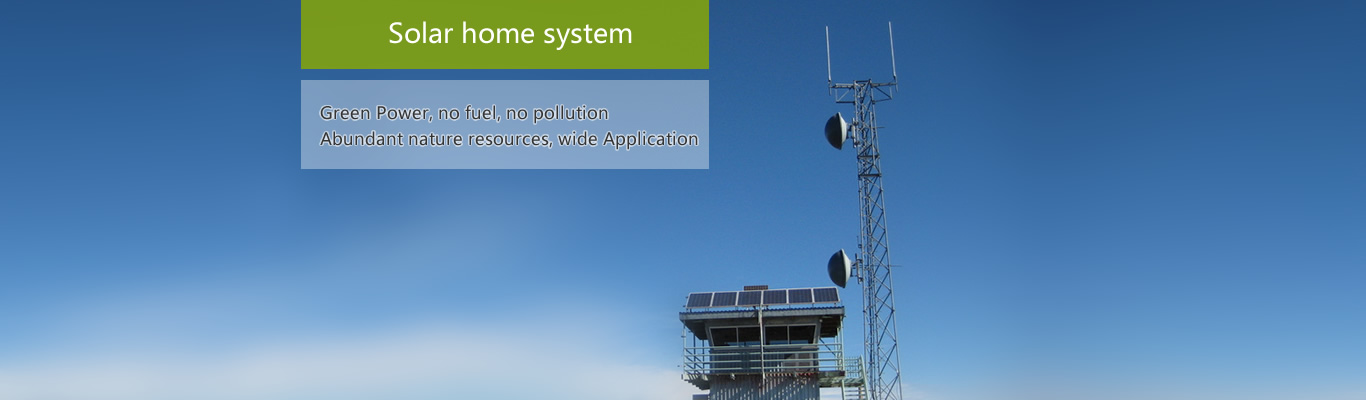 Solar home system

Green Power, no fuel, no pollution
Abundant nature resources, wide Application